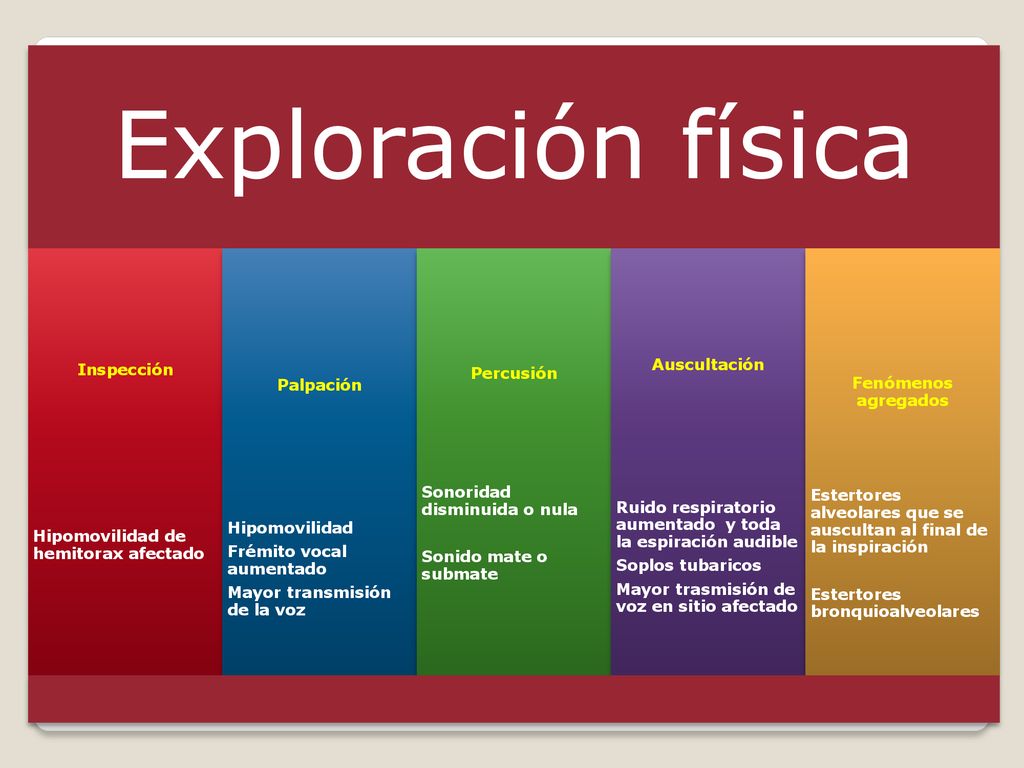 Exploración física

Inspección

Hipomovilidad de hemitorax afectado

Palpación

Hipomovilidad

Frémito vocal aumentado

Mayor transmisión de la voz

Percusión

Sonoridad disminuida o nula

Sonido mate o submate

Auscultación

Ruido respiratorio aumentado y toda la espiración audible

Soplos tubaricos

Mayor trasmisión de voz en sitio afectado

Fenómenos agregados

Estertores alveolares que se auscultan al final de la inspiración

Estertores bronquioalveolares